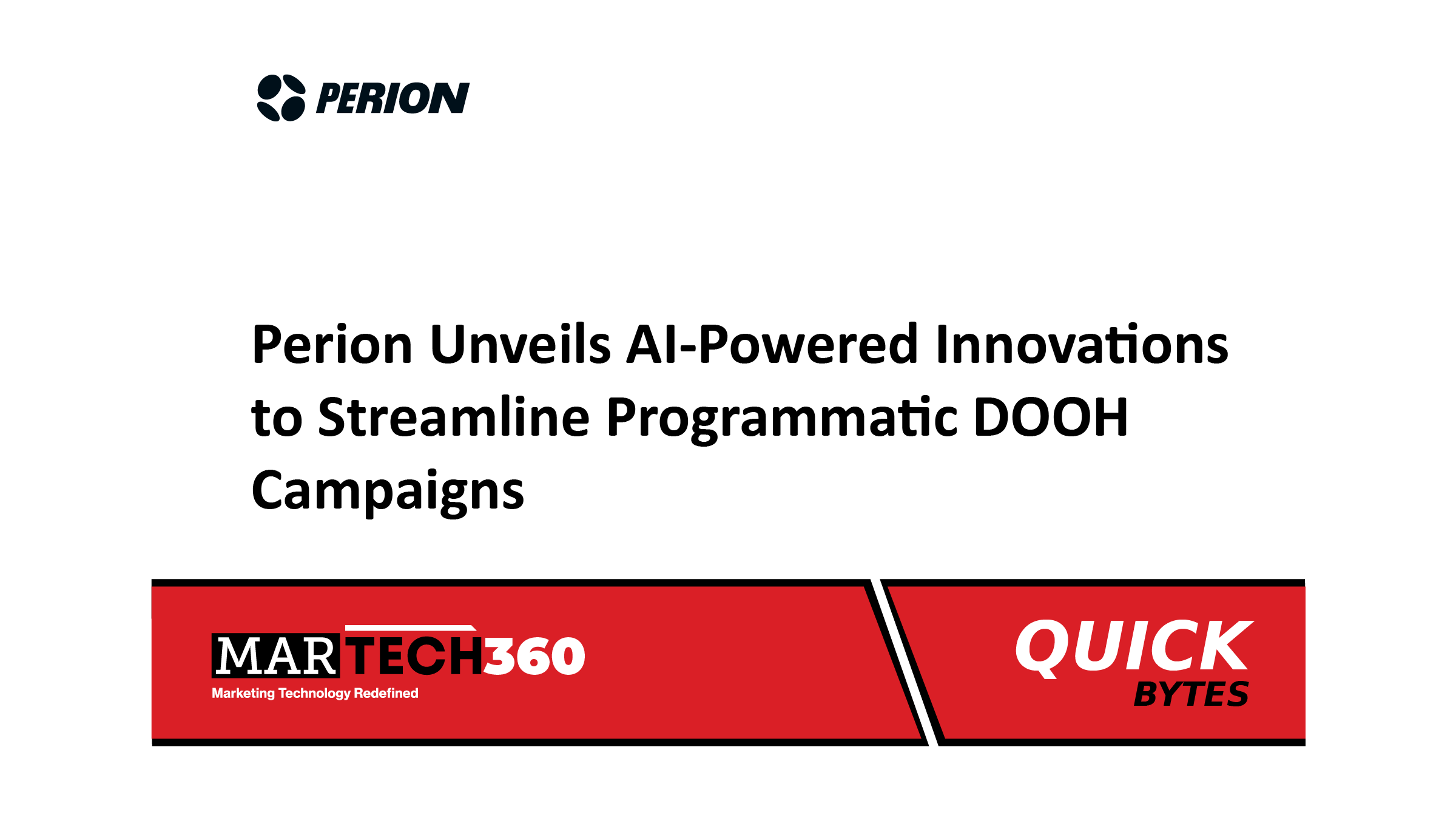 PERION

Perion Unveils AI-Powered Innovations to Streamline Programmatic DOOH Campaigns

MARTECH360
Marketing Technology Redefined

QUICK
BYTES